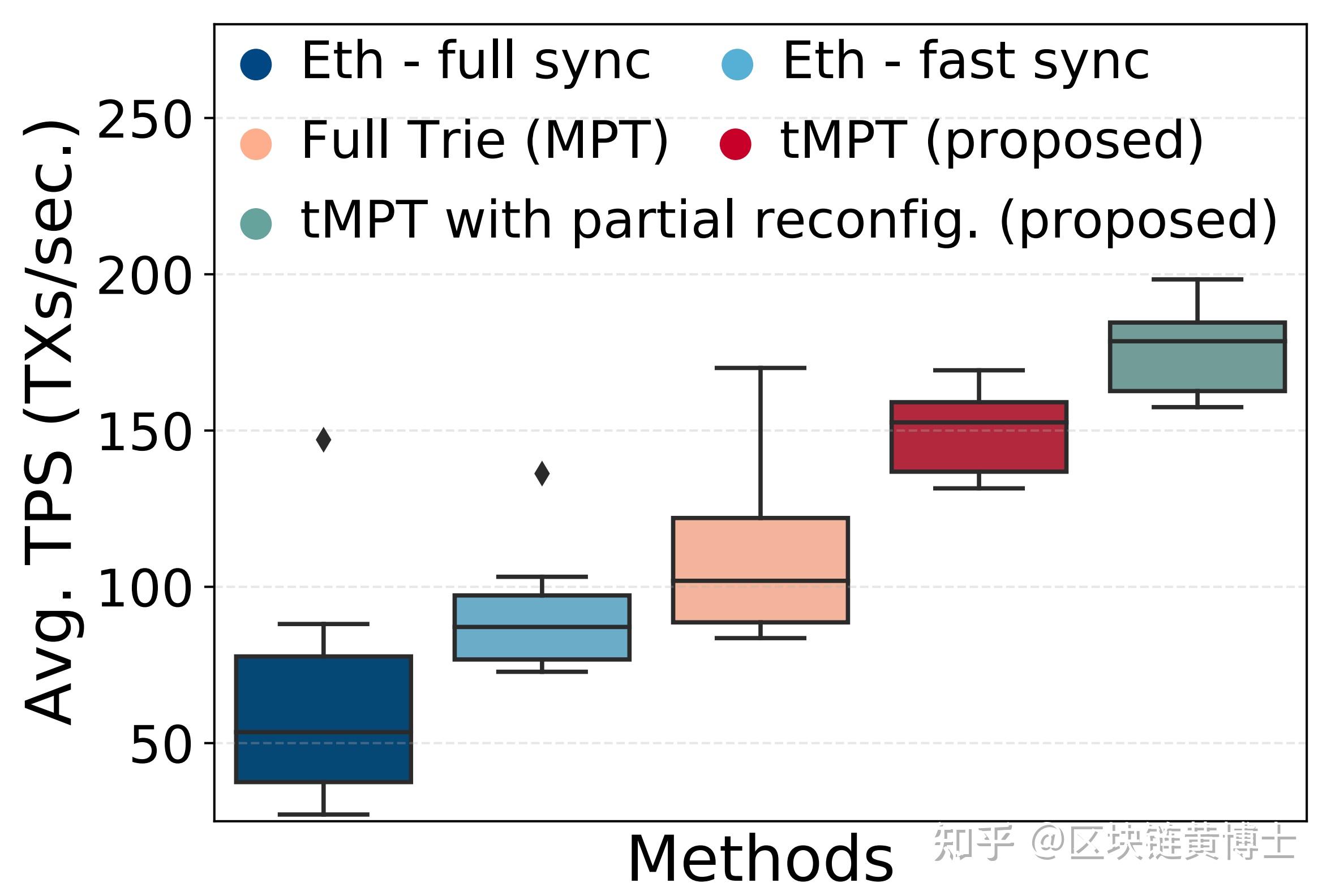 Eth - full sync
Eth - fast sync
Full Trie (MPT)
tMPT (proposed)
tMPT with partial reconfig. (proposed)

Avg. TPS (TXs/sec.)

250
200
150
100
50

Methods

知乎 @区块链黄博士